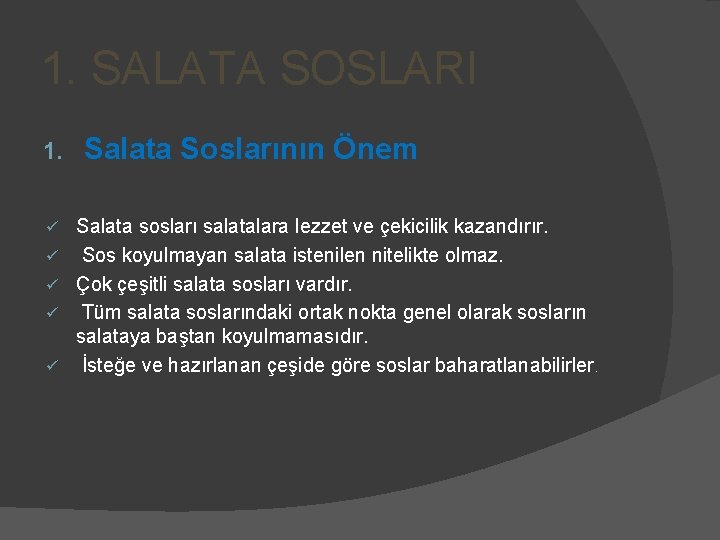 1. SALATA SOSLARI

1. Salata Soslarının Önem

✓ Salata sosları salatalara lezzet ve çekicilik kazandırır.
✓ Sos koyulmayan salata istenilen nitelikte olmaz.
✓ Çok çeşitli salata sosları vardır.
✓ Tüm salata soslarındaki ortak nokta genel olarak sosların salataya baştan koyulmamasıdır.
✓ İsteğe ve hazırlanan çeşide göre soslar baharatlanabilirler.